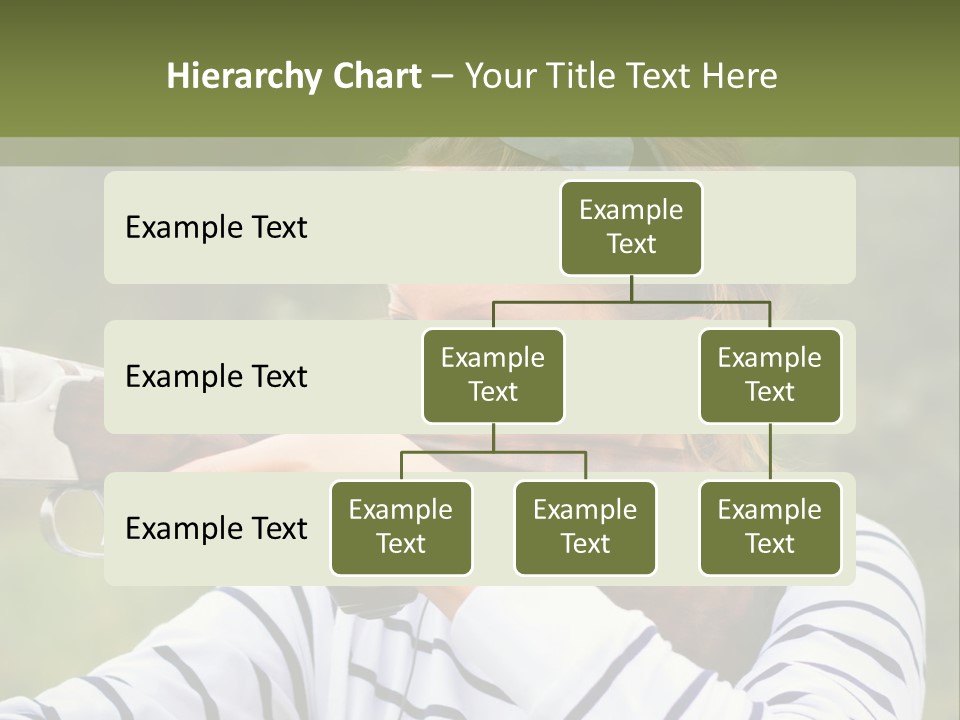 Hierarchy Chart – Your Title Text Here

Example Text

Example Text

Example Text

Example Text

Example Text

Example Text

Example Text

Example Text

Example Text